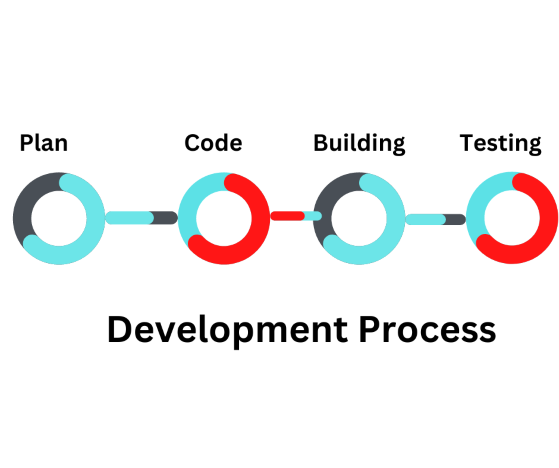 Plan
Code
Building
Testing

Development Process